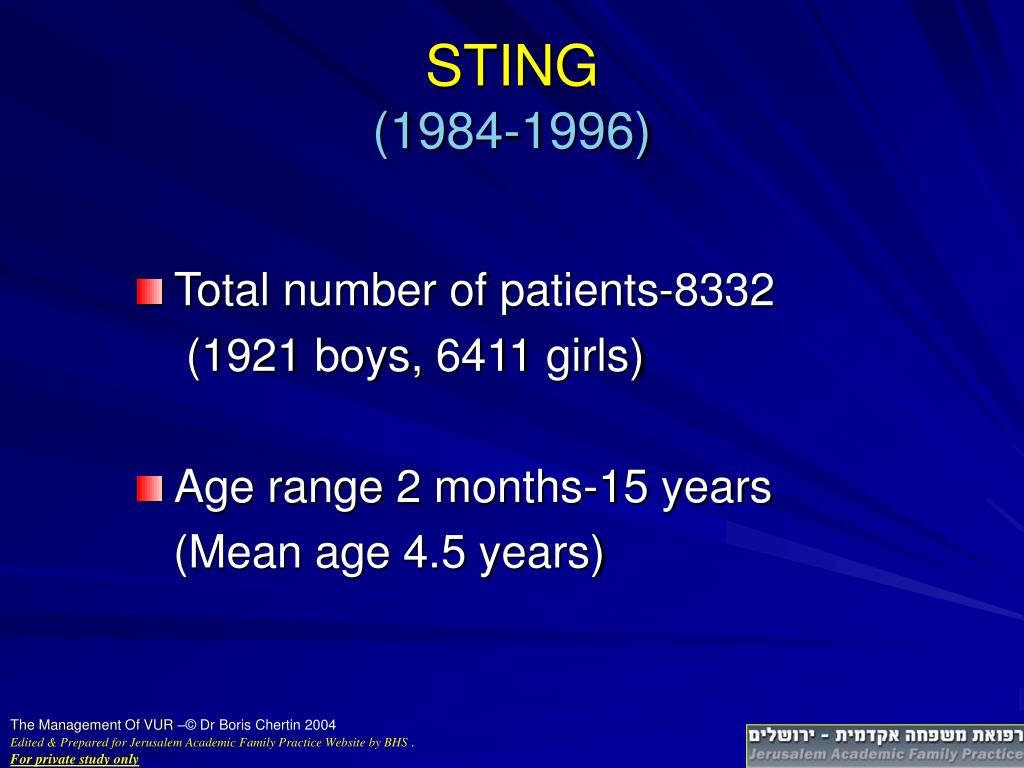 STING
(1984-1996)

Total number of patients-8332
(1921 boys, 6411 girls)

Age range 2 months-15 years
(Mean age 4.5 years)

The Management Of VUR –© Dr Boris Chertin 2004
Edited & Prepared for Jerusalem Academic Family Practice Website by BHS .
For private study only

רפואת משפחה אקדמית - ירושלים
Jerusalem Academic Family Practice